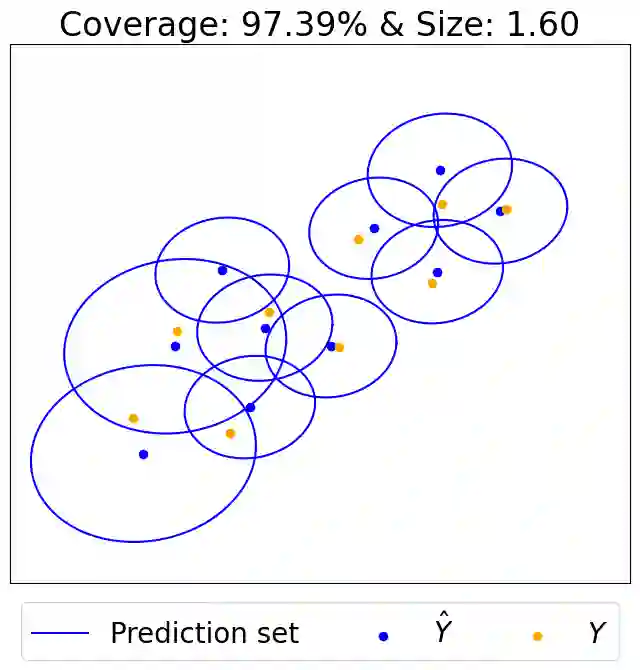 Coverage: 97.39% & Size: 1.60

Prediction set $\hat{Y}$ $Y$